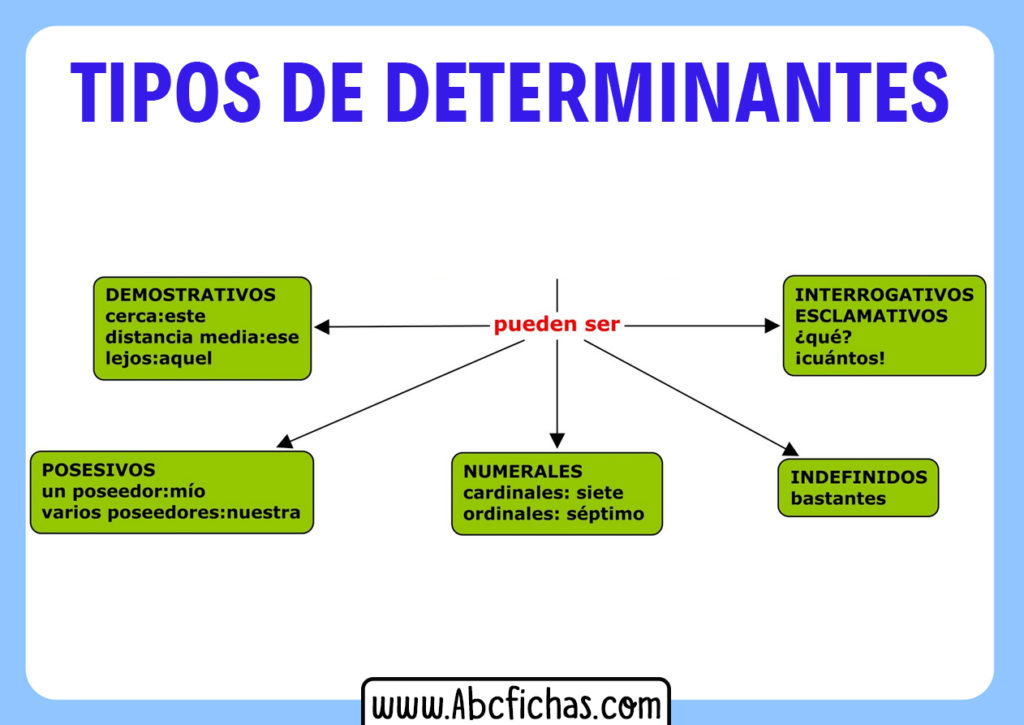 TIPOS DE DETERMINANTES

pueden ser

DEMOSTRATIVOS
cerca:este
distancia media:ese
lejos:aquel

INTERROGATIVOS
ESCLAMATIVOS
¿qué?
¡cuántos!

POSESIVOS
un poseedor:mío
varios poseedores:nuestra

NUMERALES
cardinales: siete
ordinales: séptimo

INDEFINIDOS
bastantes

www.Abcfichas.com